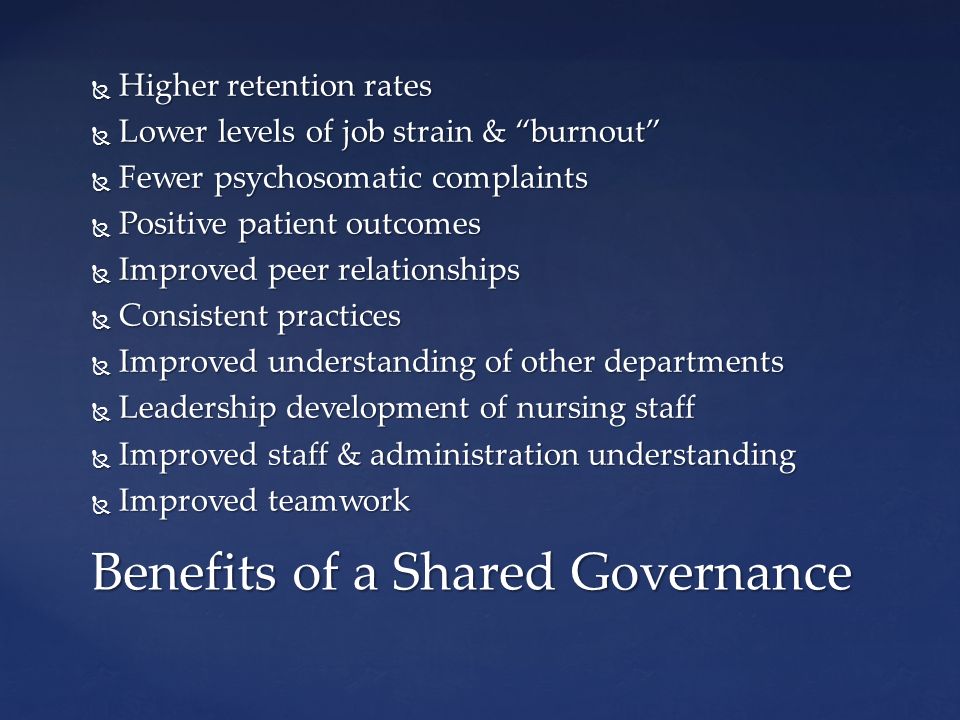 Higher retention rates
Lower levels of job strain & “burnout”
Fewer psychosomatic complaints
Positive patient outcomes
Improved peer relationships
Consistent practices
Improved understanding of other departments
Leadership development of nursing staff
Improved staff & administration understanding
Improved teamwork

Benefits of a Shared Governance